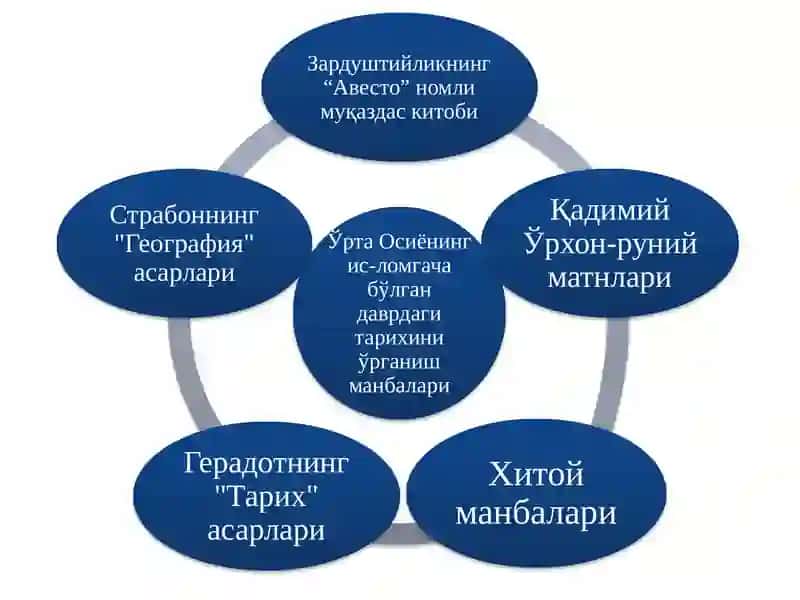 Ўрта Осиёнинг ис-ломгача бўлган даврдаги тарихини ўрганиш манбалари

Зардуштийликнинг “Авесто” номли муқаздас китоби

Қадимий Ўрхон-руний матнлари

Хитой манбалари

Герадотнинг "Тарих" асарлари

Страбоннинг "География" асарлари